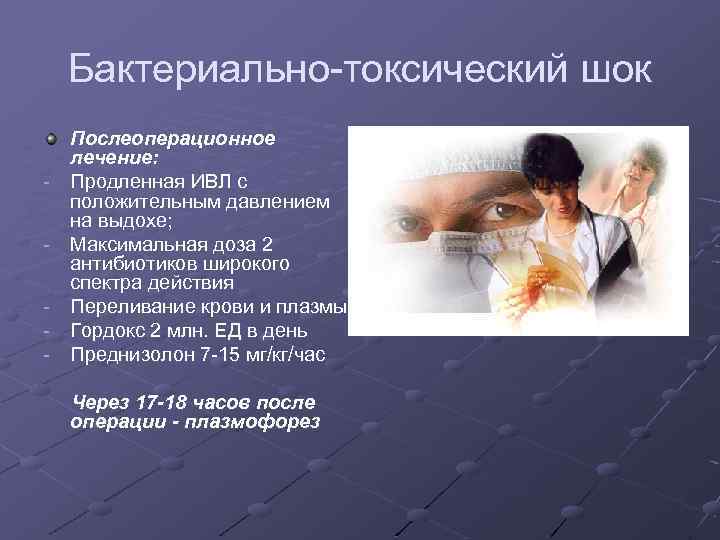 Бактериально-токсический шок

Послеоперационное лечение:
- Продленная ИВЛ с положительным давлением на выдохе;
- Максимальная доза 2 антибиотиков широкого спектра действия
- Переливание крови и плазмы
- Гордокс 2 млн. ЕД в день
- Преднизолон 7-15 мг/кг/час

Через 17-18 часов после операции - плазмофорез